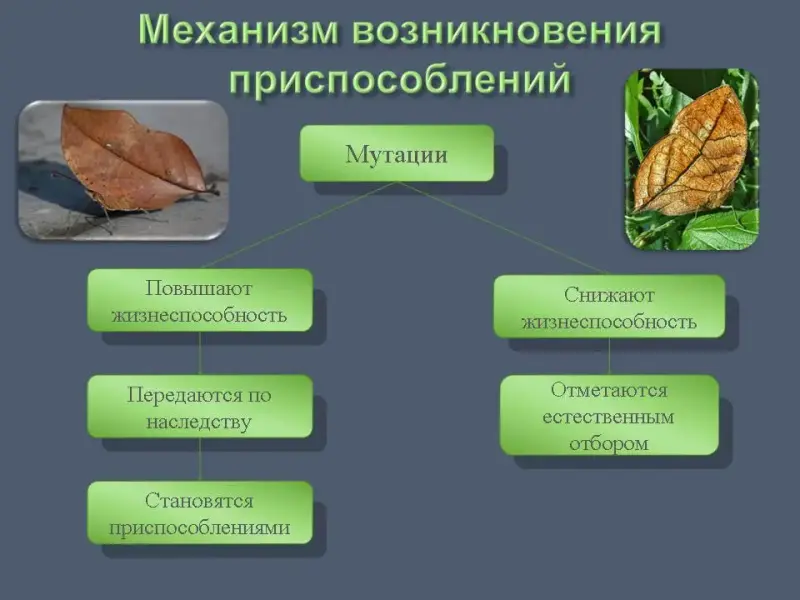 Механизм возникновения приспособлений

Мутации

Повышают жизнеспособность

Передаются по наследству

Становятся приспособлениями

Снижают жизнеспособность

Отметаются естественным отбором